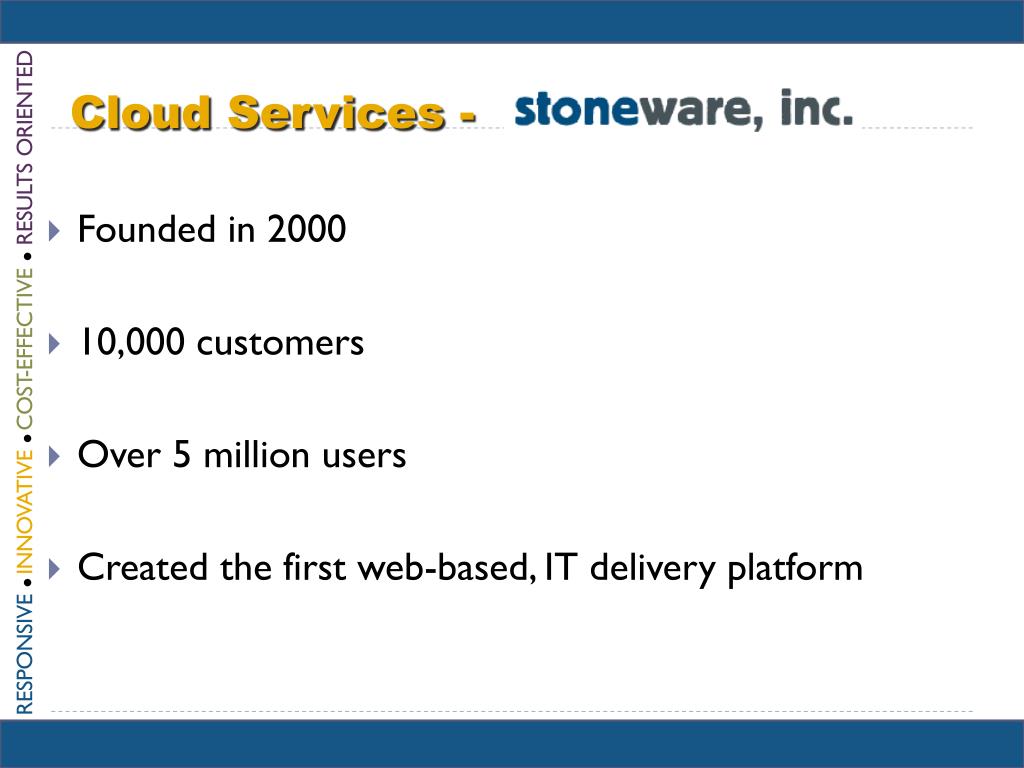 RESPONSIVE • INNOVATIVE • COST-EFFECTIVE • RESULTS ORIENTED

Cloud Services - stoneware, inc.

Founded in 2000

10,000 customers

Over 5 million users

Created the first web-based, IT delivery platform